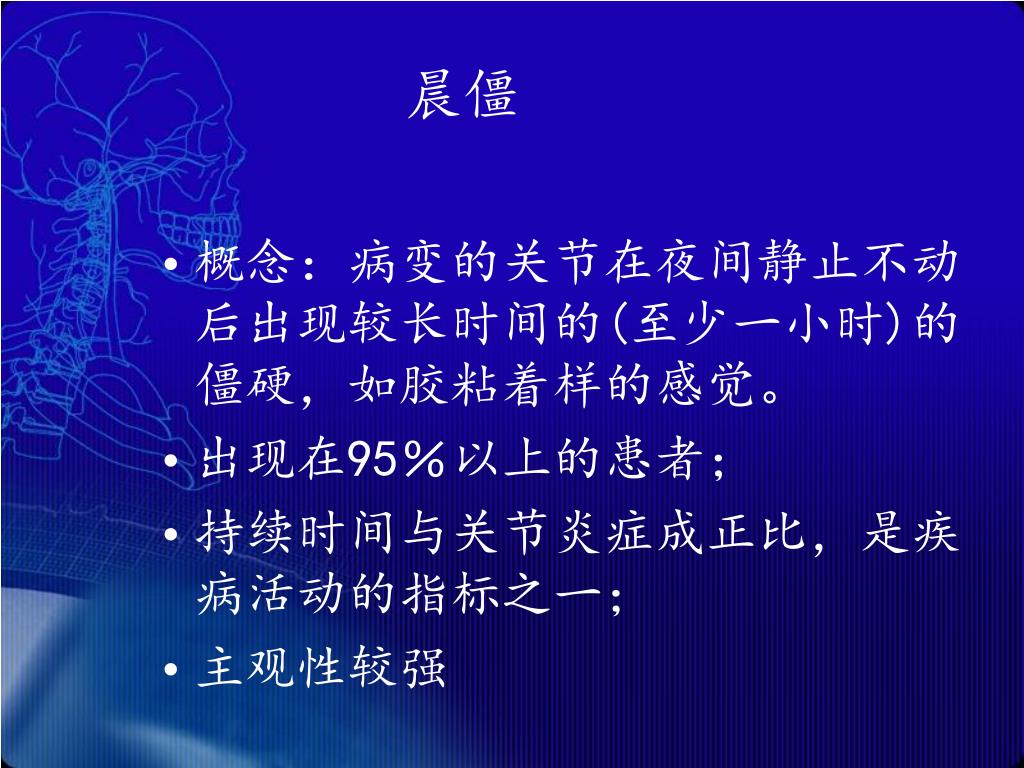 晨僵

• 概念：病变的关节在夜间静止不动后出现较长时间的(至少一小时)的僵硬，如胶粘着样的感觉。
• 出现在95％以上的患者；
• 持续时间与关节炎症成正比，是疾病活动的指标之一；
• 主观性较强